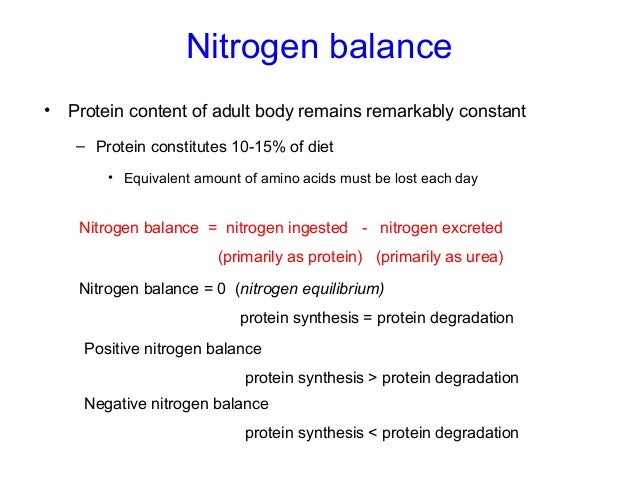 Nitrogen balance

• Protein content of adult body remains remarkably constant

– Protein constitutes 10-15% of diet

• Equivalent amount of amino acids must be lost each day

Nitrogen balance = nitrogen ingested - nitrogen excreted

(primarily as protein) (primarily as urea)

Nitrogen balance = 0 (nitrogen equilibrium)

protein synthesis = protein degradation

Positive nitrogen balance

protein synthesis > protein degradation

Negative nitrogen balance

protein synthesis < protein degradation